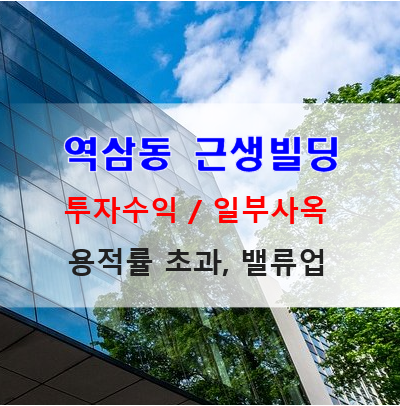 역삼동 근생빌딩

투자수익 / 일부사옥

용적률 초과, 밸류업